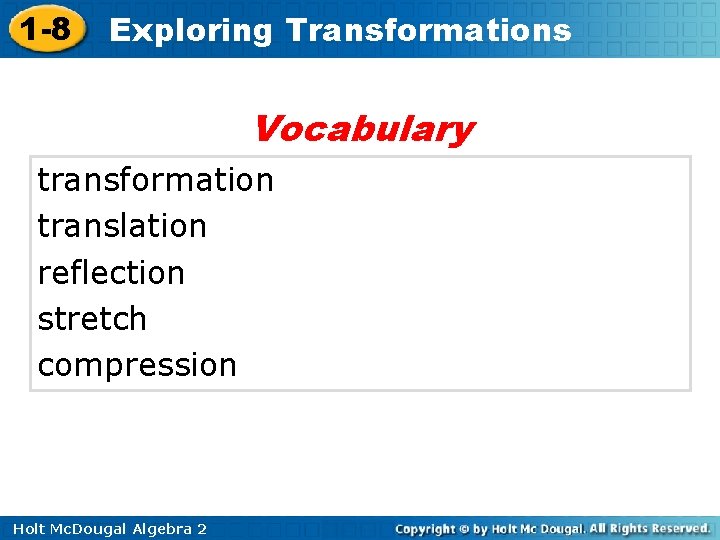 1-8 Exploring Transformations

Vocabulary

transformation
translation
reflection
stretch
compression

Holt McDougal Algebra 2

Copyright © by Holt Mc Dougal. All Rights Reserved.